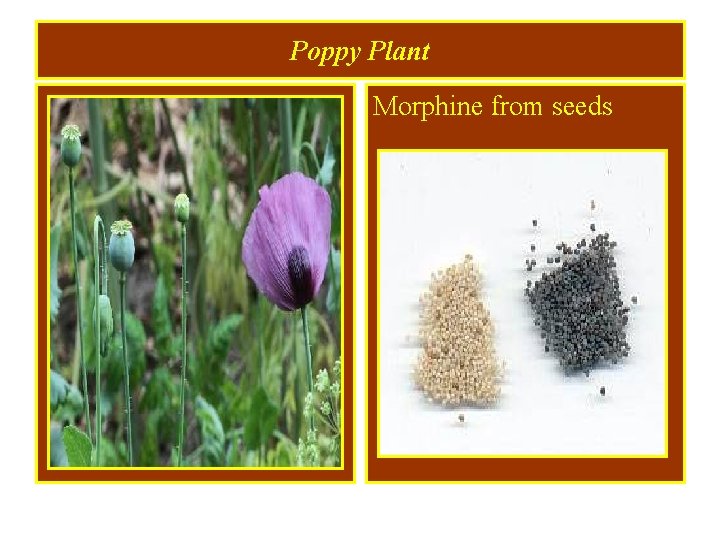 Poppy Plant

Morphine from seeds